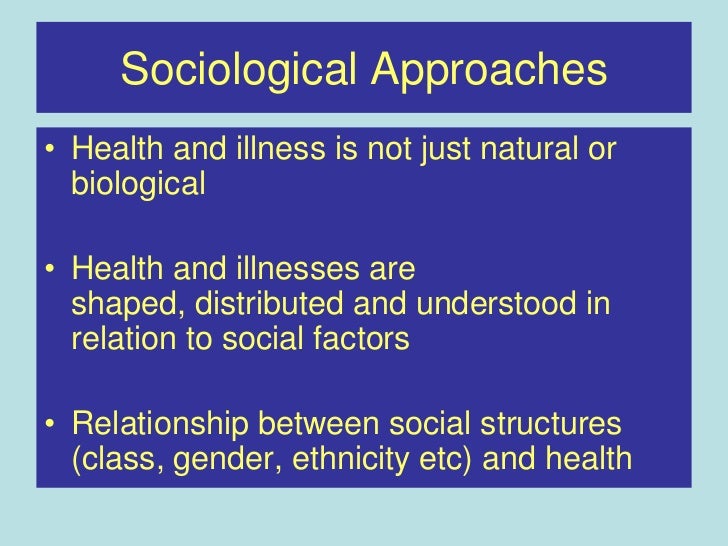 Sociological Approaches

• Health and illness is not just natural or biological

• Health and illnesses are shaped, distributed and understood in relation to social factors

• Relationship between social structures (class, gender, ethnicity etc) and health